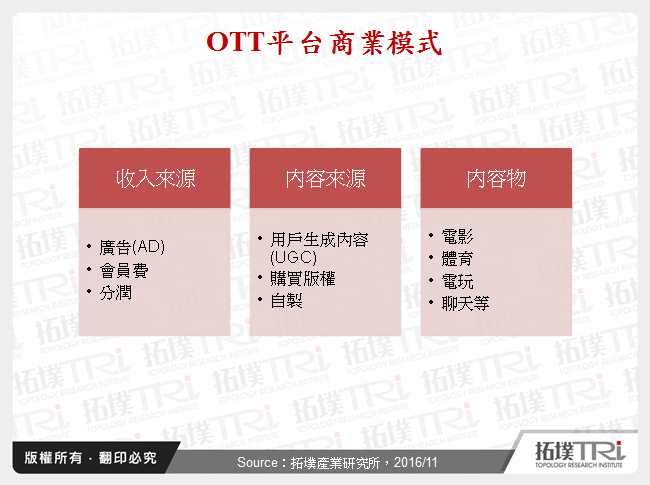 OTT平台商業模式

收入來源

• 廣告(AD)
• 會員費
• 分潤

內容來源

• 用戶生成內容(UGC)
• 購買版權
• 自製

內容物

• 電影
• 體育
• 電玩
• 聊天等

版權所有 · 翻印必究

Source：拓墣產業研究所，2016/11

拓墣TRi
TOPOLOGY RESEARCH INSTITUTE